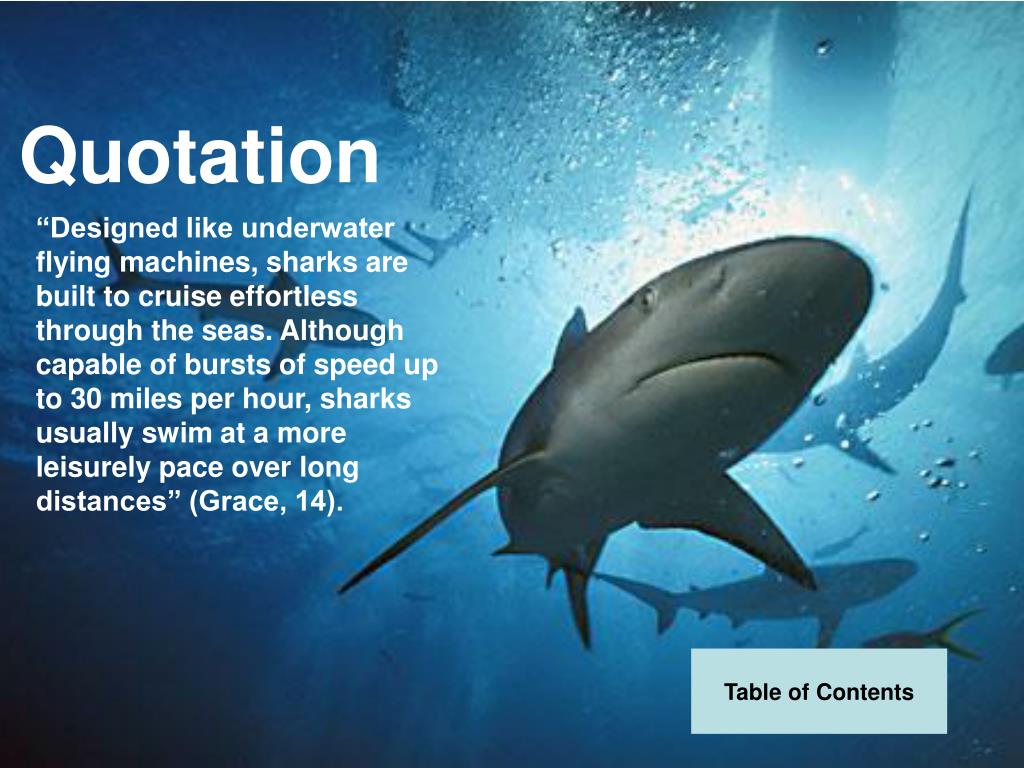 Quotation

“Designed like underwater flying machines, sharks are built to cruise effortless through the seas. Although capable of bursts of speed up to 30 miles per hour, sharks usually swim at a more leisurely pace over long distances” (Grace, 14).

Table of Contents